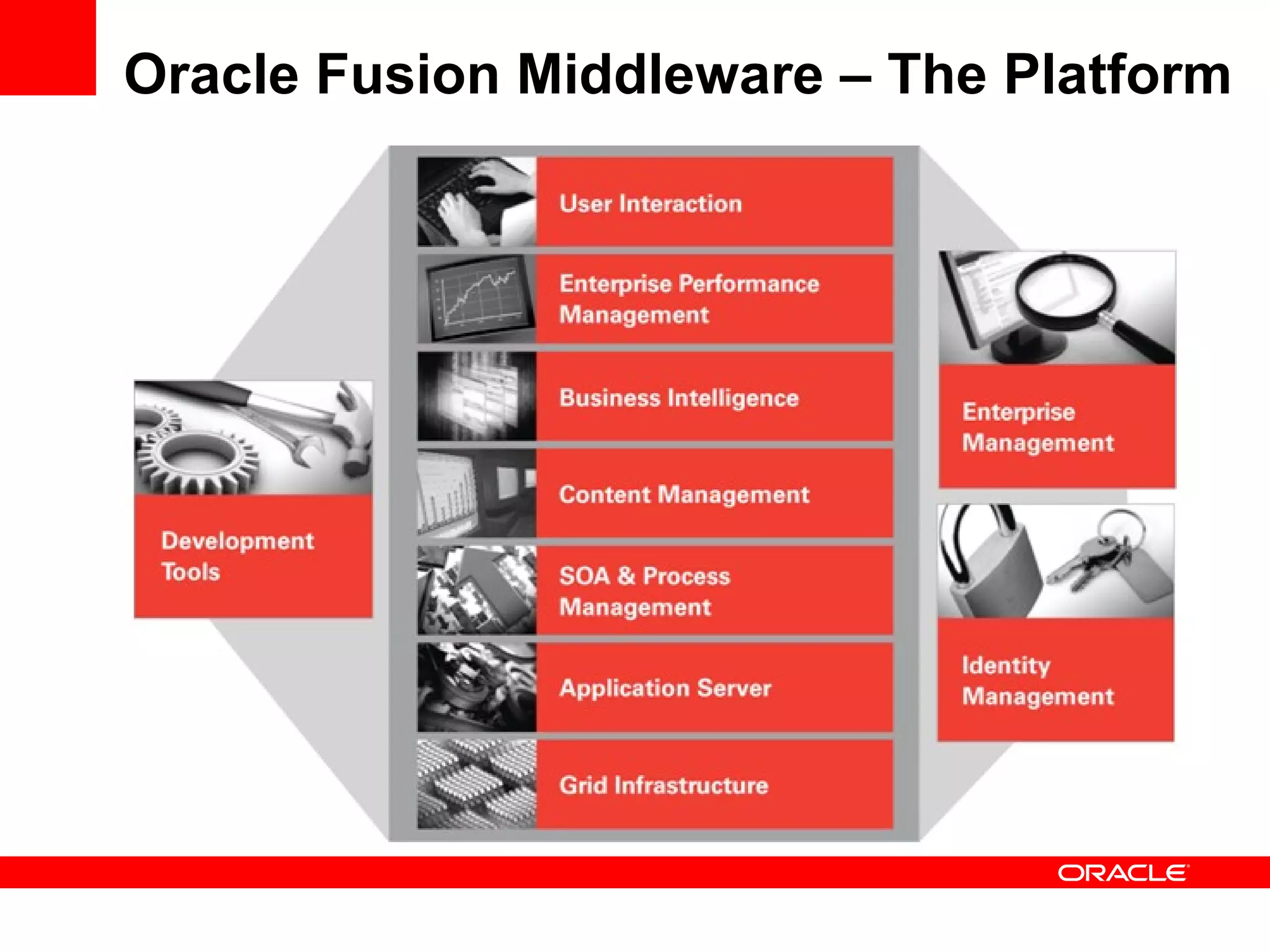 Oracle Fusion Middleware – The Platform

Development Tools

User Interaction

Enterprise Performance Management

Business Intelligence

Content Management

SOA & Process Management

Application Server

Grid Infrastructure

Enterprise Management

Identity Management

ORACLE